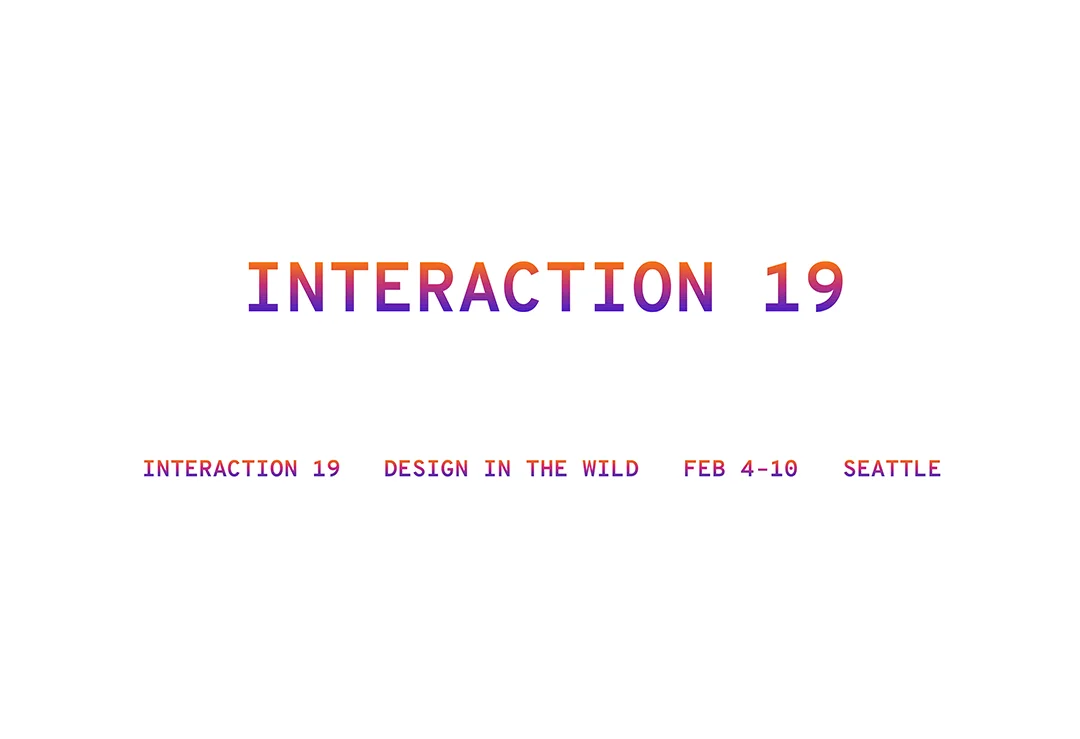 INTERACTION 19

INTERACTION 19   DESIGN IN THE WILD   FEB 4-10   SEATTLE